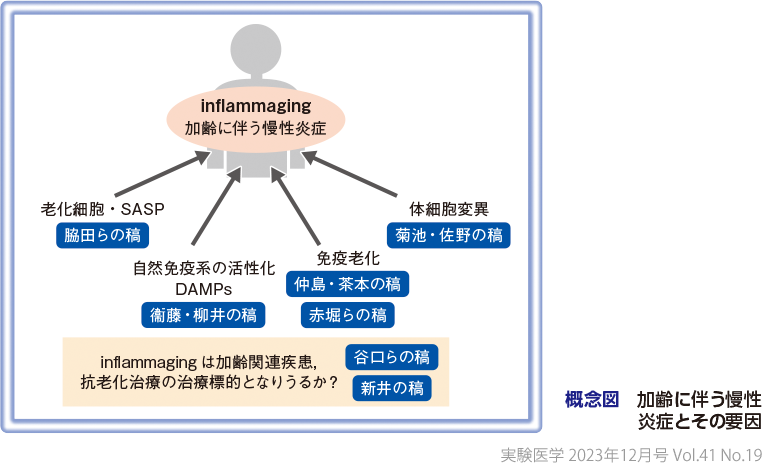 inflammaging
加齢に伴う慢性炎症

老化細胞・SASP
脇田らの稿

自然免疫系の活性化
DAMPs
衞藤・柳井の稿

免疫老化
仲島・茶本の稿
赤堀らの稿

体細胞変異
菊池・佐野の稿

inflammaging は加齢関連疾患,
抗老化治療の治療標的となりうるか?

谷口らの稿
新井の稿

概念図　加齢に伴う慢性炎症とその要因

実験医学 2023年12月号 Vol.41 No.19